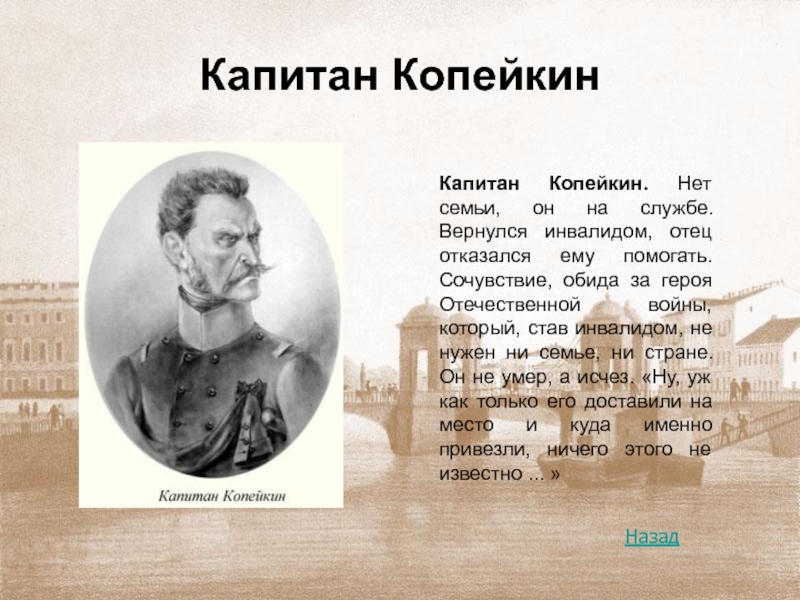 Капитан Копейкин

Капитан Копейкин

Капитан Копейкин. Нет семьи, он на службе. Вернулся инвалидом, отец отказался ему помогать. Сочувствие, обида за героя Отечественной войны, который, став инвалидом, не нужен ни семье, ни стране. Он не умер, а исчез. «Ну, уж как только его доставили на место и куда именно привезли, ничего этого не известно ... »

Назад